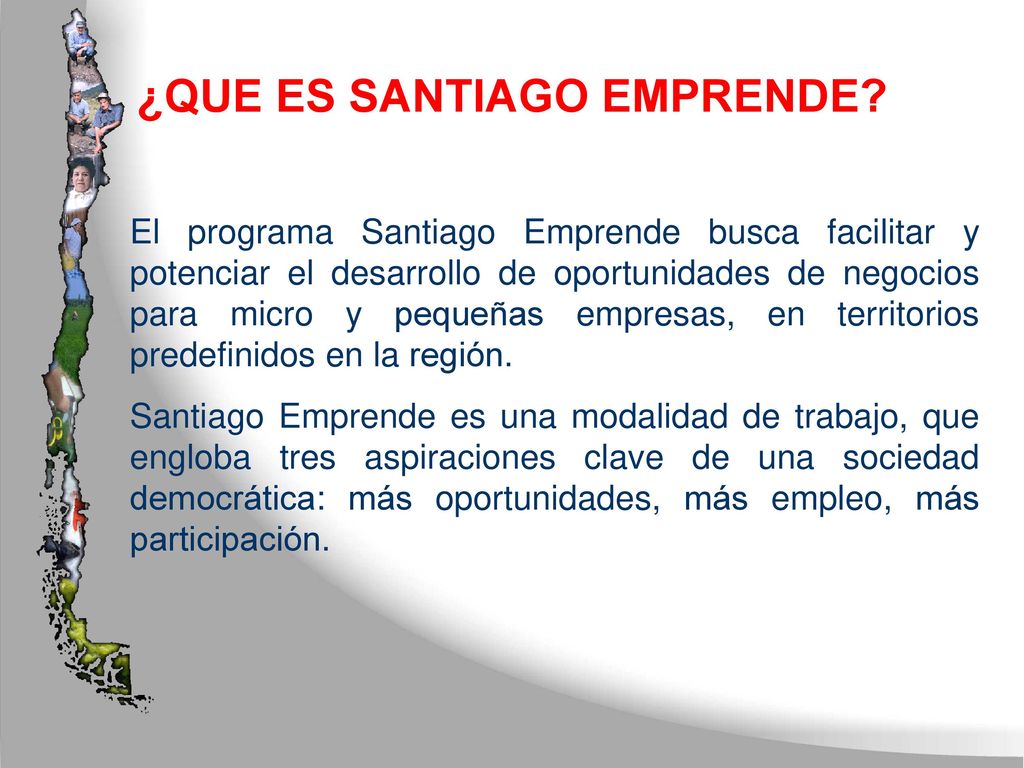 ¿QUE ES SANTIAGO EMPRENDE?

El programa Santiago Emprende busca facilitar y potenciar el desarrollo de oportunidades de negocios para micro y pequeñas empresas, en territorios predefinidos en la región.

Santiago Emprende es una modalidad de trabajo, que engloba tres aspiraciones clave de una sociedad democrática: más oportunidades, más empleo, más participación.